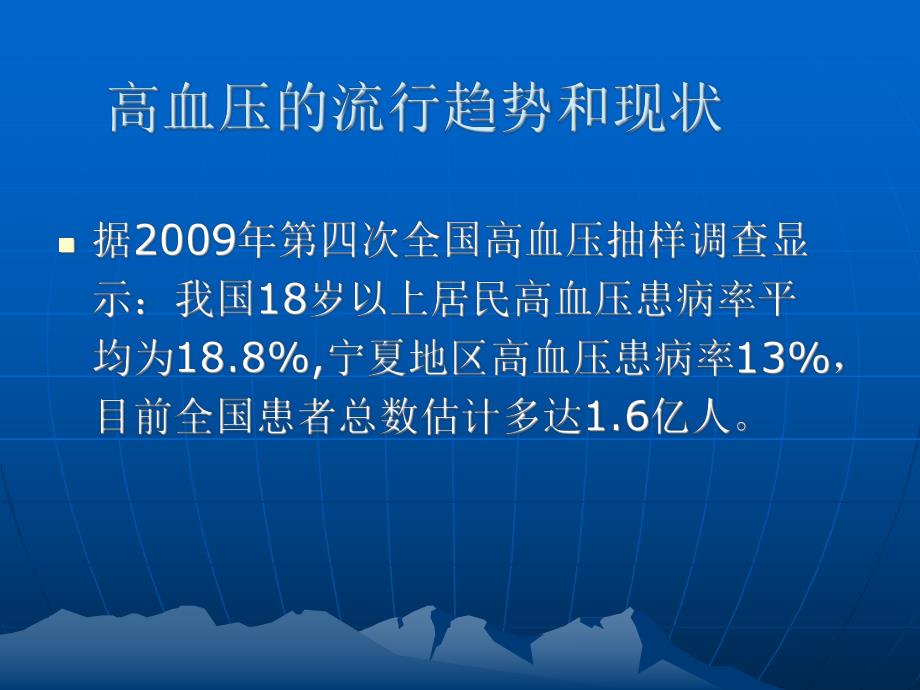 高血压的流行趋势和现状

据2009年第四次全国高血压抽样调查显示：我国18岁以上居民高血压患病率平均为18.8%,宁夏地区高血压患病率13%，目前全国患者总数估计多达1.6亿人。